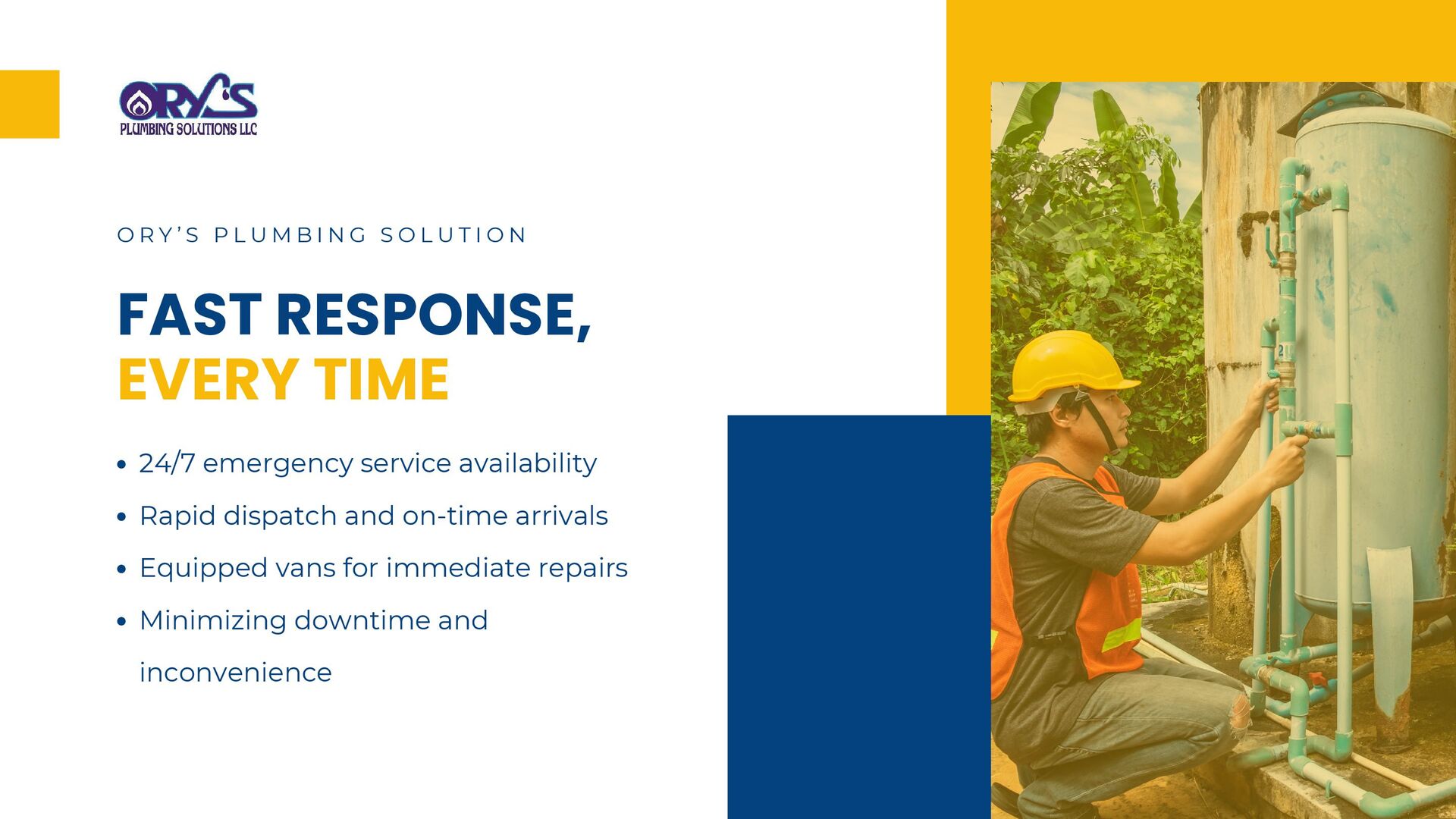 ORY'S
PLUMBING SOLUTIONS LLC

ORY'S PLUMBING SOLUTION

FAST RESPONSE,
EVERY TIME

• 24/7 emergency service availability
• Rapid dispatch and on-time arrivals
• Equipped vans for immediate repairs
• Minimizing downtime and inconvenience